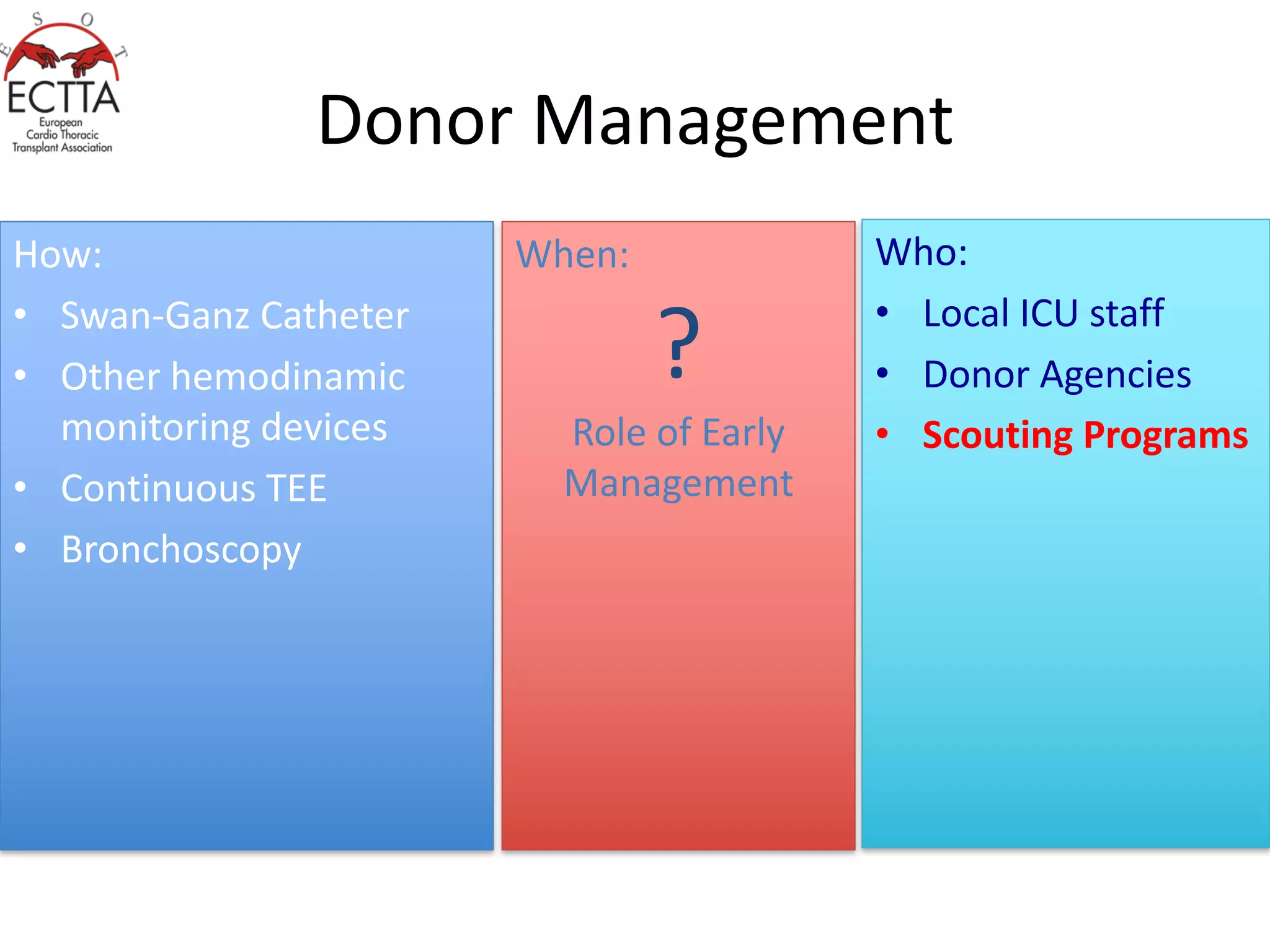 E S O T
ECTTA
European Cardio Thoracic Transplant Association

Donor Management

How:
• Swan-Ganz Catheter
• Other hemodinamic monitoring devices
• Continuous TEE
• Bronchoscopy

When:
?
Role of Early Management

Who:
• Local ICU staff
• Donor Agencies
• Scouting Programs